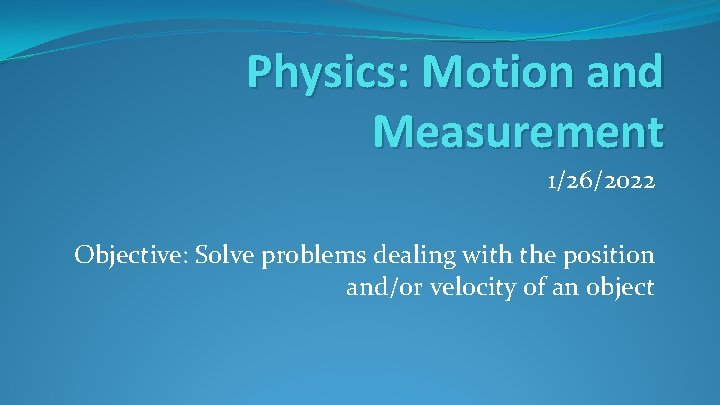 Physics: Motion and Measurement

1/26/2022

Objective: Solve problems dealing with the position and/or velocity of an object